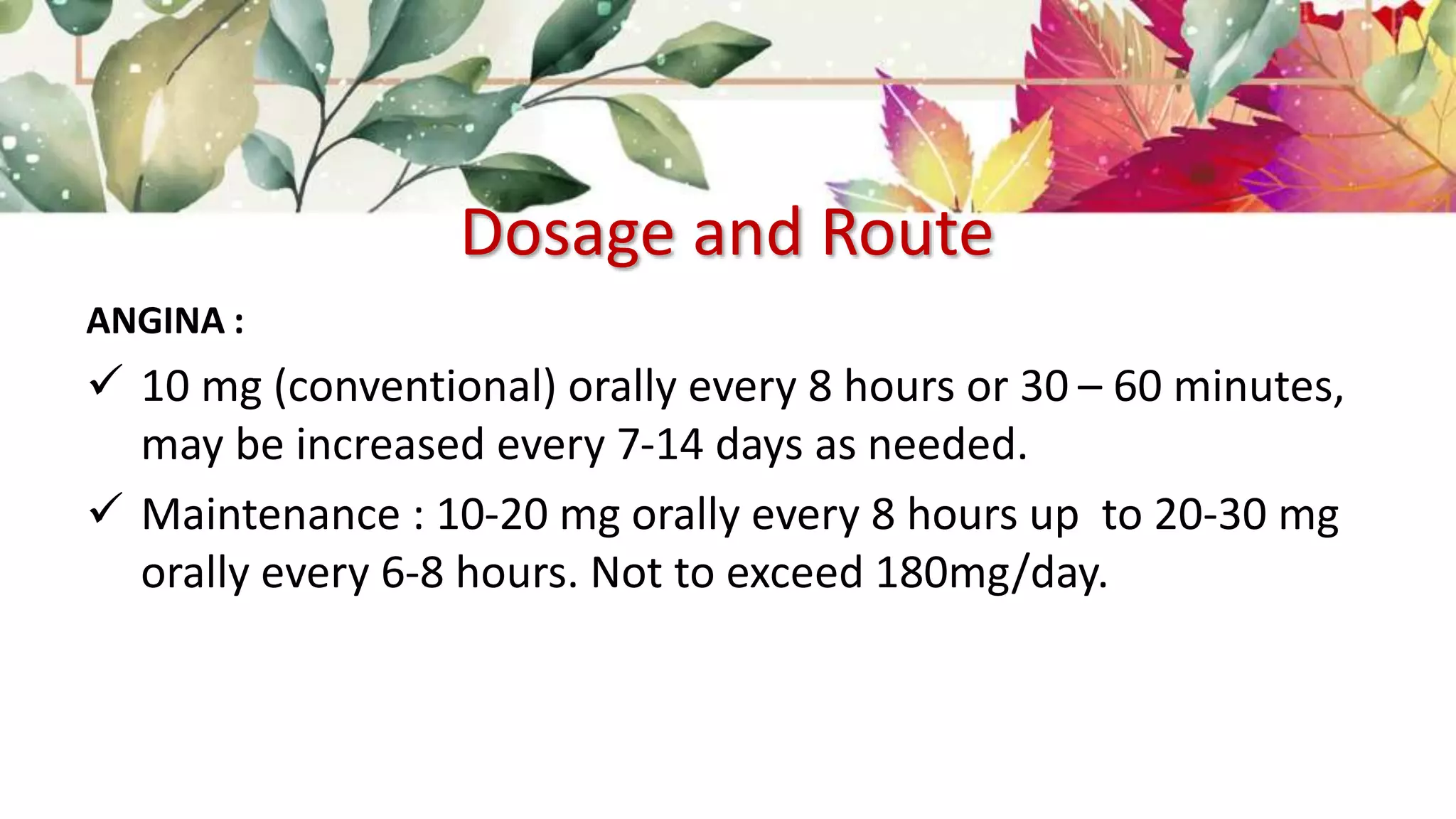 Dosage and Route

ANGINA :

✓ 10 mg (conventional) orally every 8 hours or 30 – 60 minutes, may be increased every 7-14 days as needed.

✓ Maintenance : 10-20 mg orally every 8 hours up to 20-30 mg orally every 6-8 hours. Not to exceed 180mg/day.